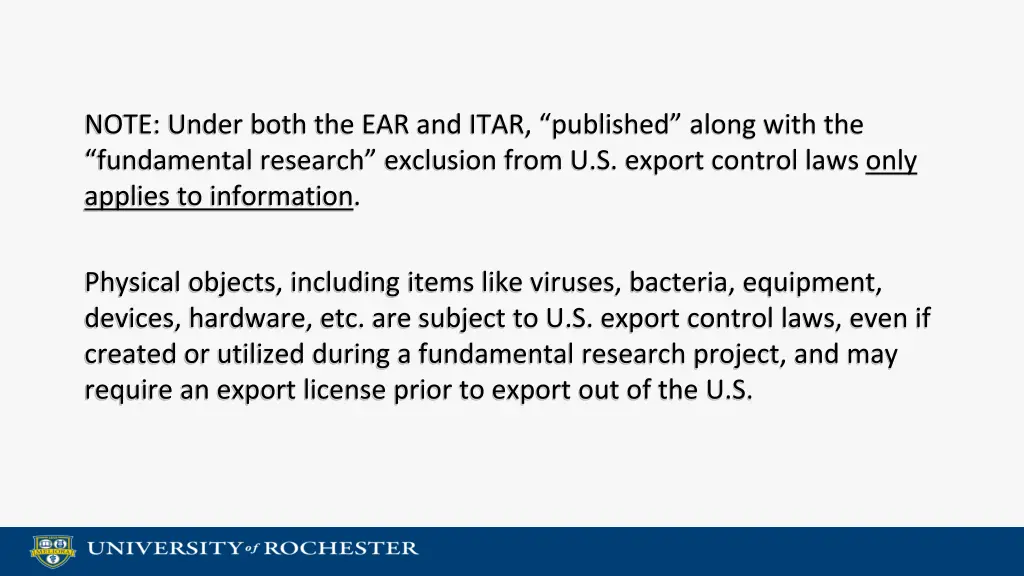 NOTE: Under both the EAR and ITAR, “published” along with the “fundamental research” exclusion from U.S. export control laws only applies to information.

Physical objects, including items like viruses, bacteria, equipment, devices, hardware, etc. are subject to U.S. export control laws, even if created or utilized during a fundamental research project, and may require an export license prior to export out of the U.S.

UNIVERSITY of ROCHESTER